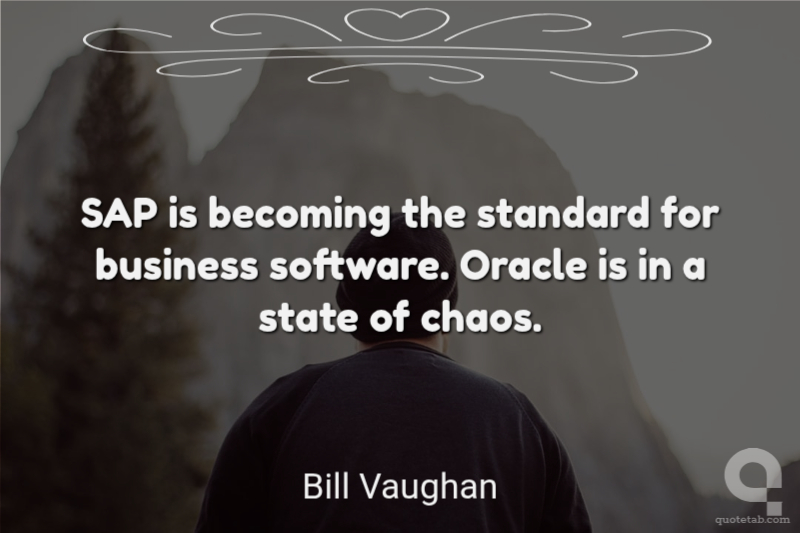 SAP is becoming the standard for business software. Oracle is in a state of chaos.

Bill Vaughan

quotetab.com